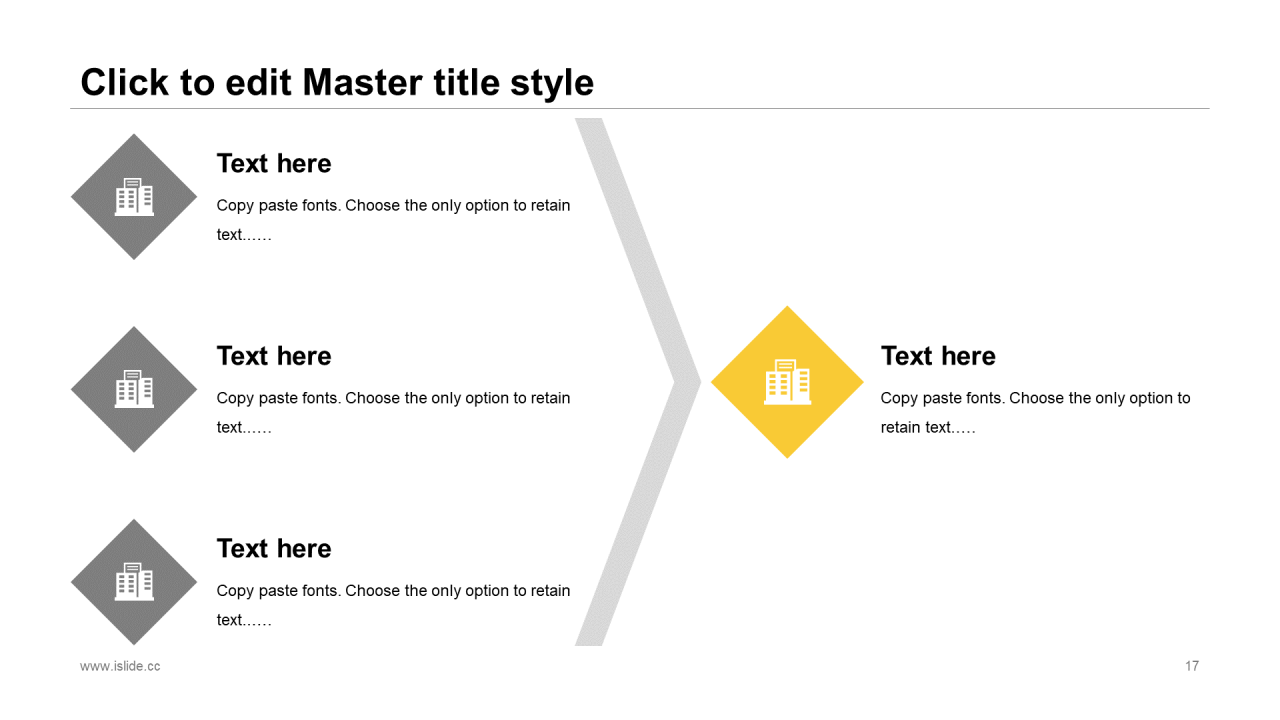 Click to edit Master title style

Text here

Copy paste fonts. Choose the only option to retain text……

Text here

Copy paste fonts. Choose the only option to retain text……

Text here

Copy paste fonts. Choose the only option to retain text……

Text here

Copy paste fonts. Choose the only option to retain text…..

www.islide.cc

17